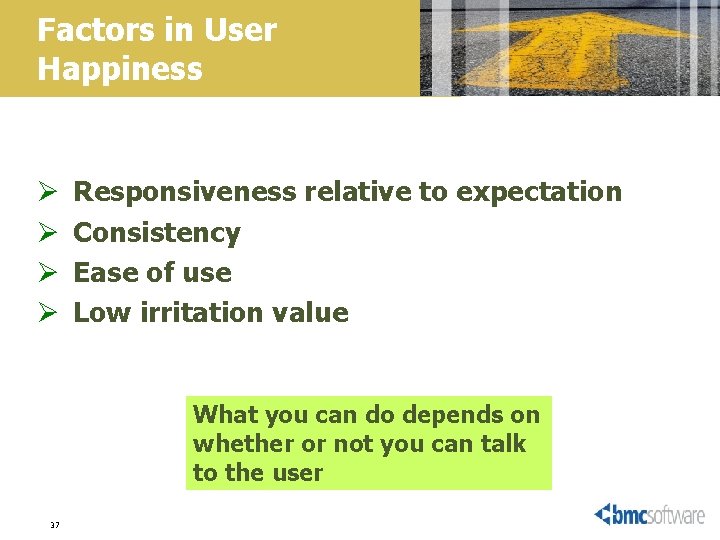 Factors in User Happiness

➢ Responsiveness relative to expectation
➢ Consistency
➢ Ease of use
➢ Low irritation value

What you can do depends on whether or not you can talk to the user

37

bmcsoftware